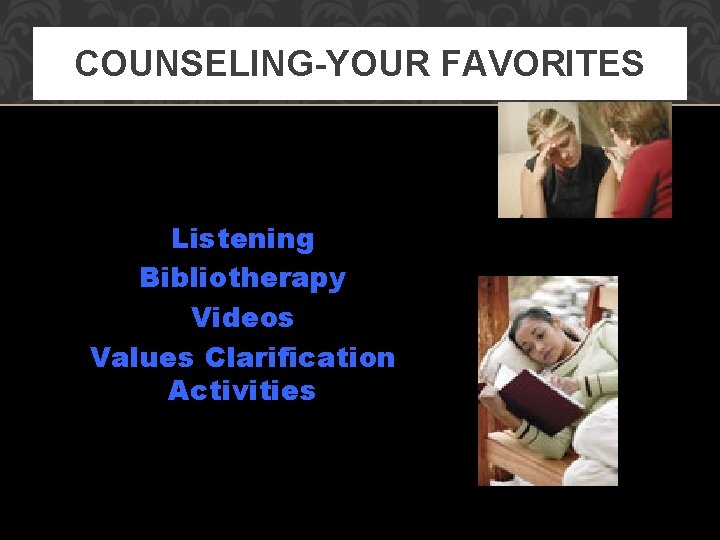 COUNSELING-YOUR FAVORITES

Listening
Bibliotherapy
Videos
Values Clarification Activities